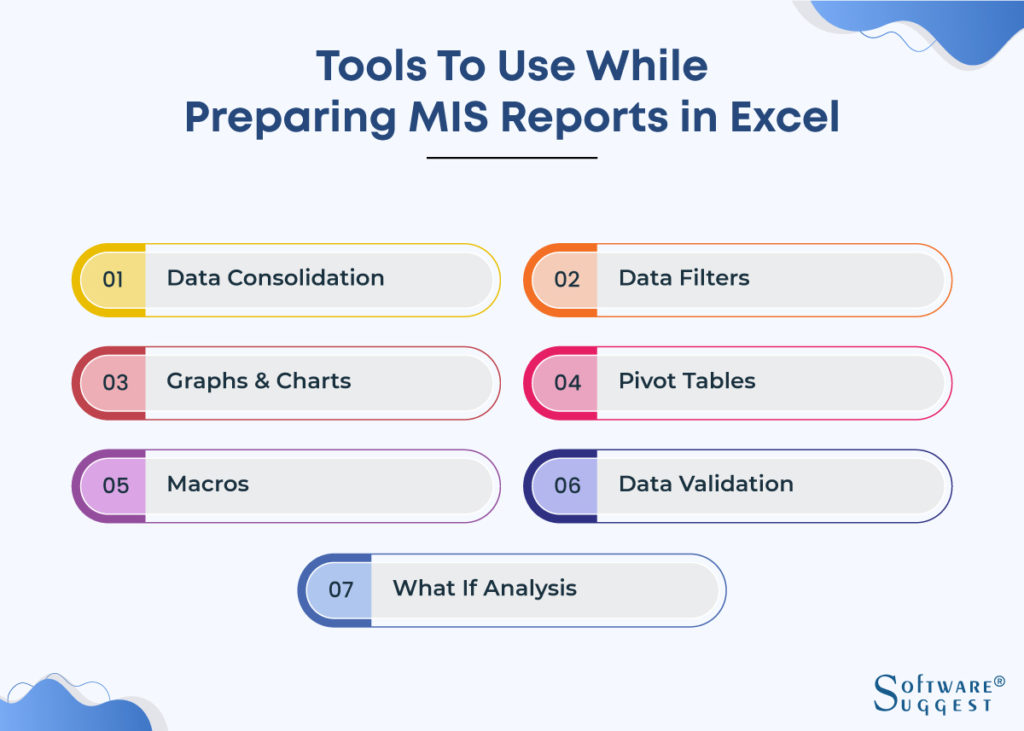 Tools To Use While Preparing MIS Reports in Excel

01 Data Consolidation

02 Data Filters

03 Graphs & Charts

04 Pivot Tables

05 Macros

06 Data Validation

07 What If Analysis

SOFTWARE® SUGGEST